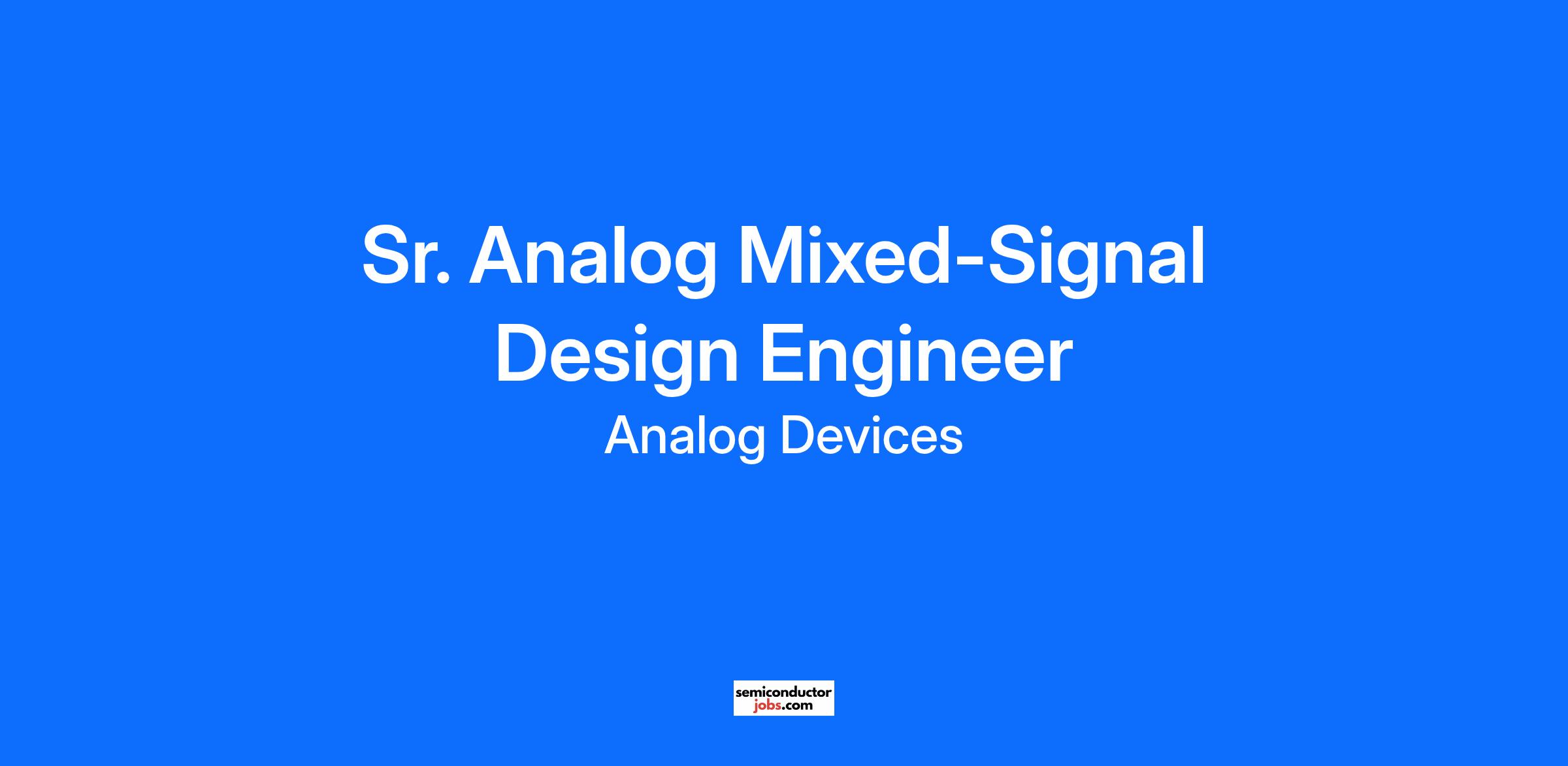 Sr. Analog Mixed-Signal Design Engineer

Analog Devices

semiconductor jobs.com